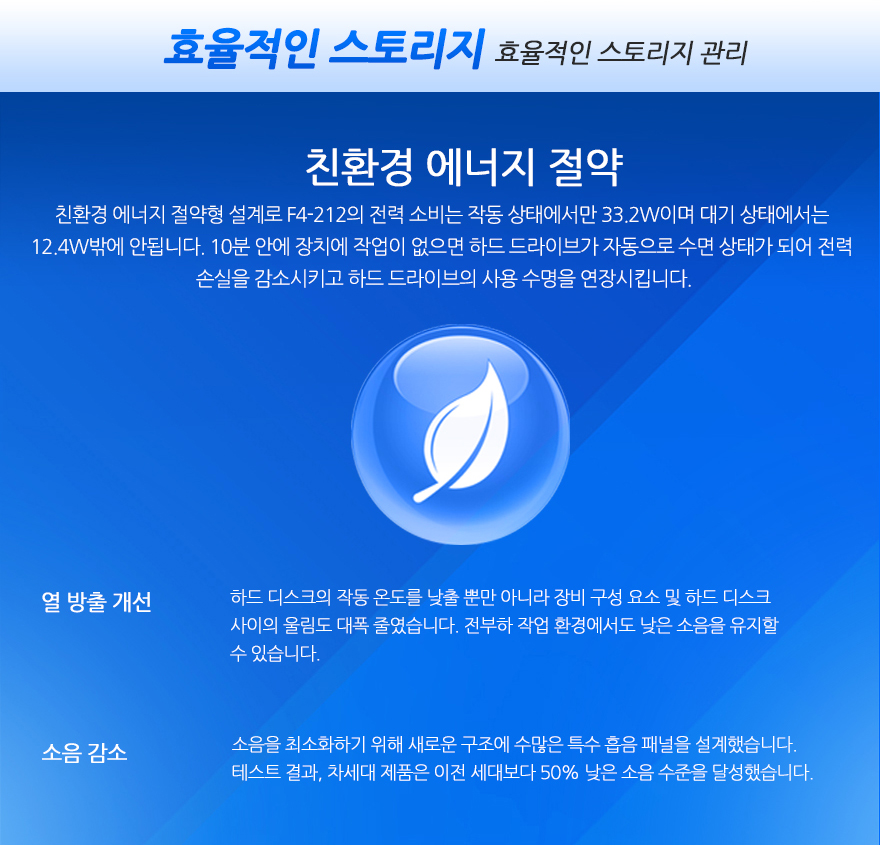 효율적인 스토리지 효율적인 스토리지 관리

친환경 에너지 절약

친환경 에너지 절약형 설계로 F4-212의 전력 소비는 작동 상태에서만 33.2W이며 대기 상태에서는 12.4W밖에 안됩니다. 10분 안에 장치에 작업이 없으면 하드 드라이브가 자동으로 수면 상태가 되어 전력 손실을 감소시키고 하드 드라이브의 사용 수명을 연장시킵니다.

열 방출 개선

하드 디스크의 작동 온도를 낮출 뿐만 아니라 장비 구성 요소 및 하드 디스크 사이의 울림도 대폭 줄였습니다. 전부하 작업 환경에서도 낮은 소음을 유지할 수 있습니다.

소음 감소

소음을 최소화하기 위해 새로운 구조에 수많은 특수 흡음 패널을 설계했습니다. 테스트 결과, 차세대 제품은 이전 세대보다 50% 낮은 소음 수준을 달성했습니다.